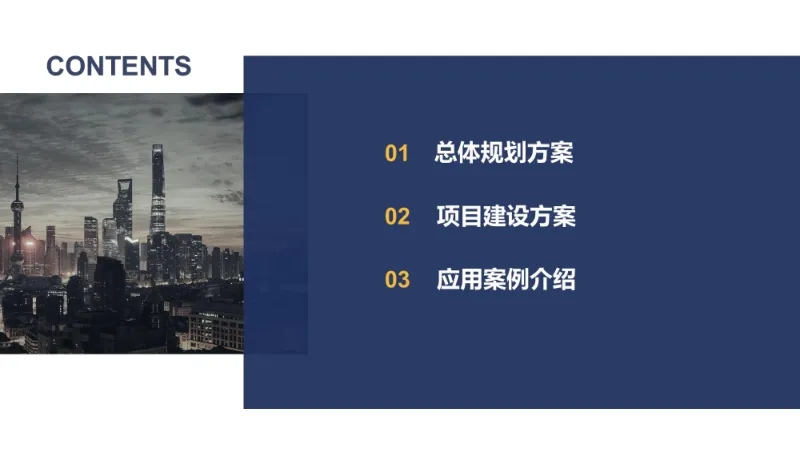 CONTENTS

01 总体规划方案

02 项目建设方案

03 应用案例介绍